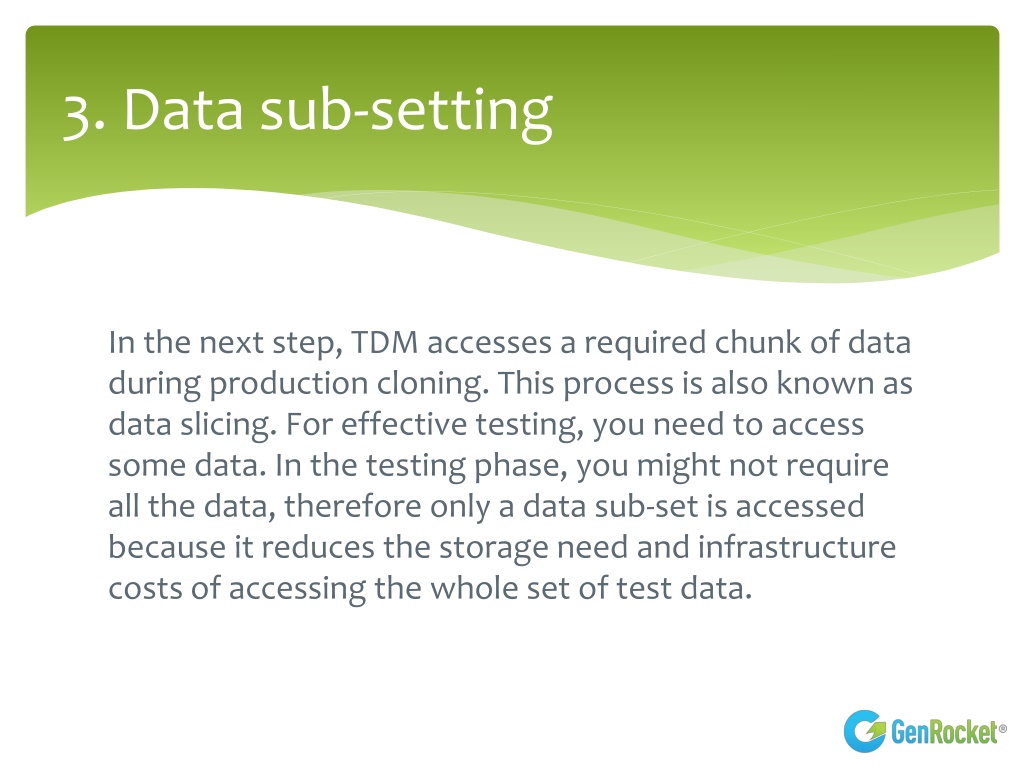 3. Data sub-setting

In the next step, TDM accesses a required chunk of data during production cloning. This process is also known as data slicing. For effective testing, you need to access some data. In the testing phase, you might not require all the data, therefore only a data sub-set is accessed because it reduces the storage need and infrastructure costs of accessing the whole set of test data.

GenRocket®